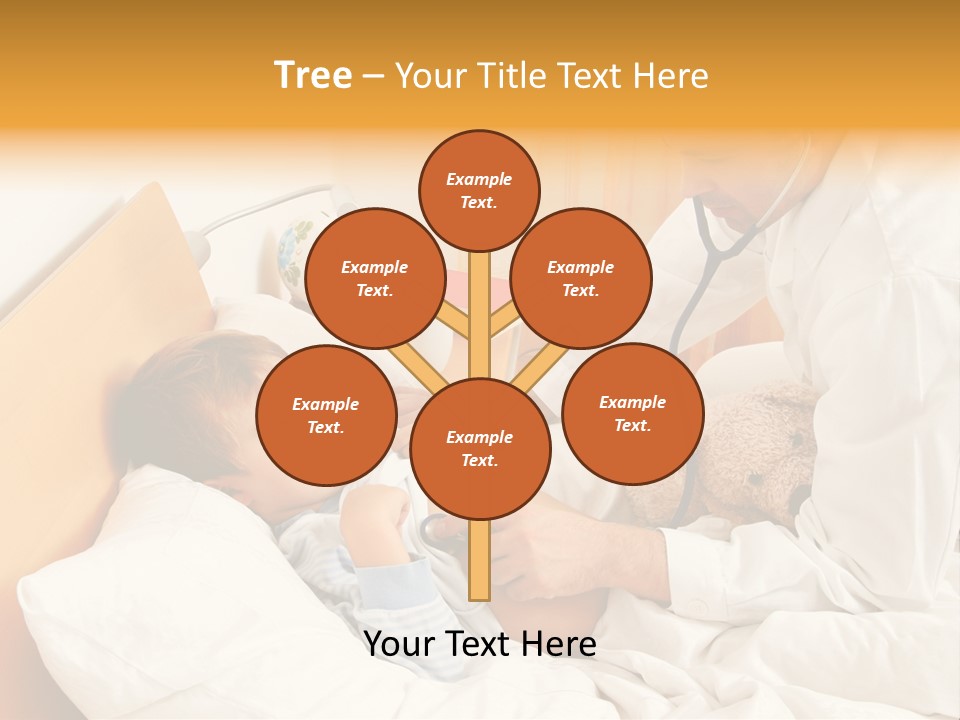 Tree – Your Title Text Here

Example Text.

Example Text.

Example Text.

Example Text.

Example Text.

Example Text.

Your Text Here